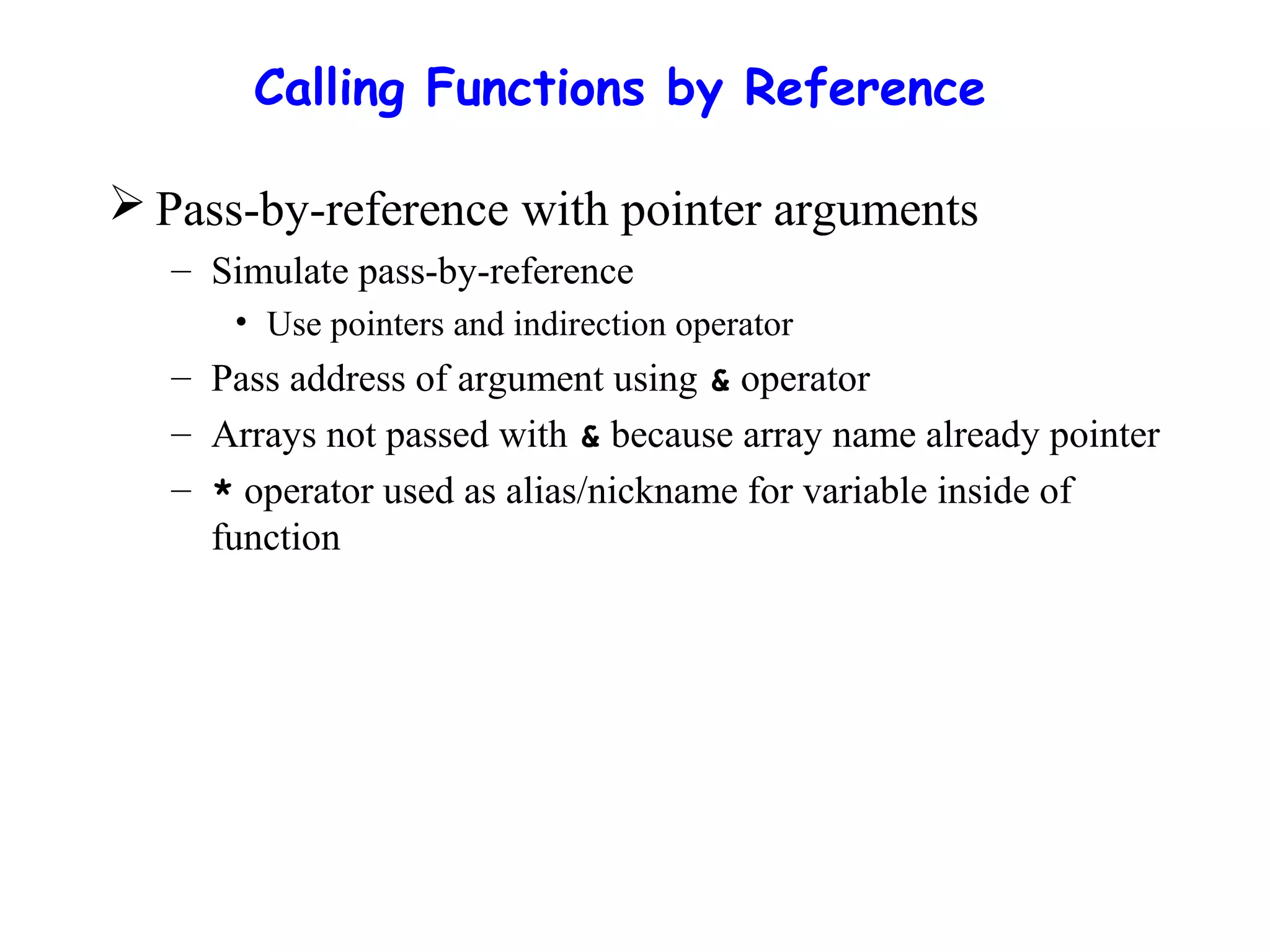 Calling Functions by Reference

➢ Pass-by-reference with pointer arguments

– Simulate pass-by-reference

• Use pointers and indirection operator

– Pass address of argument using & operator

– Arrays not passed with & because array name already pointer

– * operator used as alias/nickname for variable inside of function